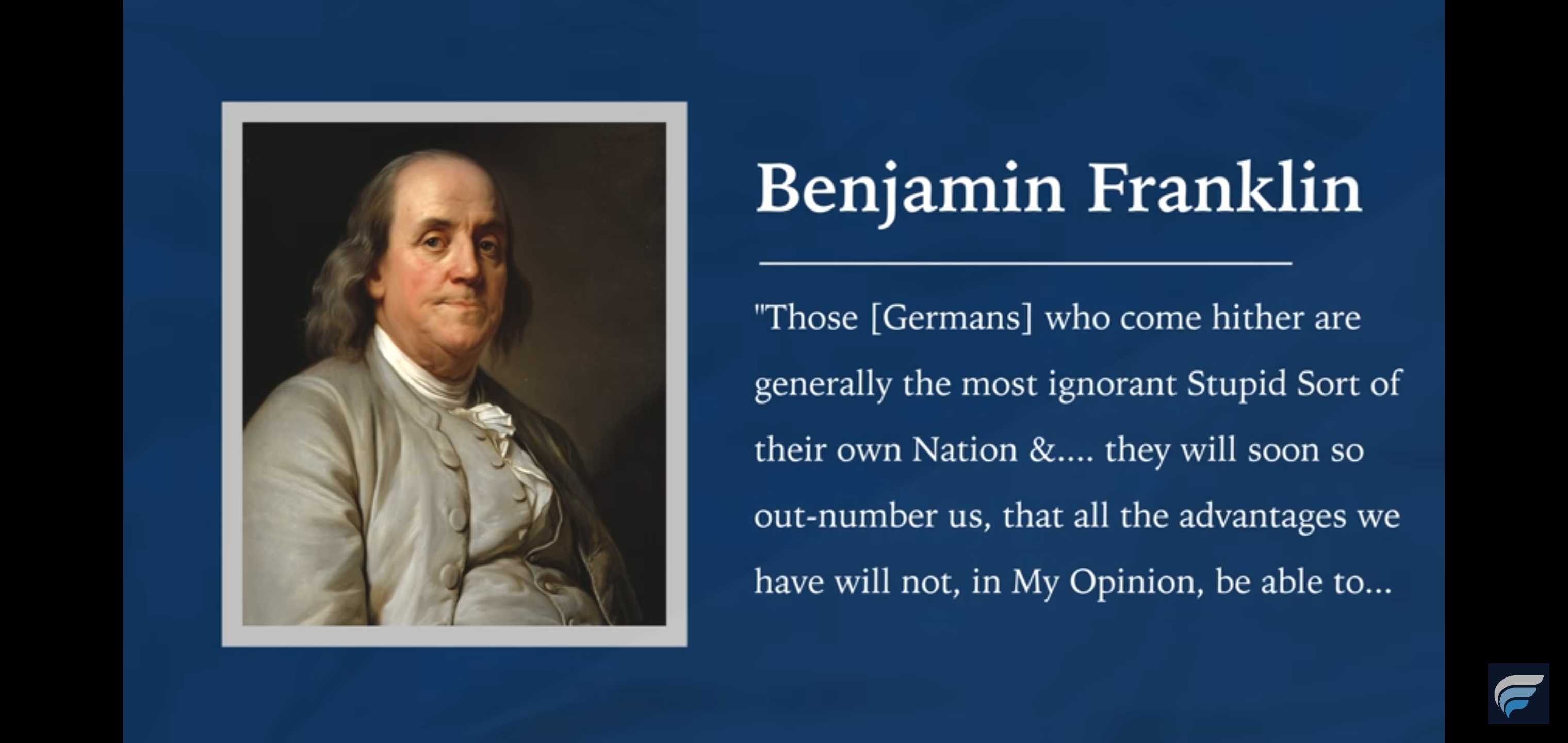 Benjamin Franklin

"Those [Germans] who come hither are generally the most ignorant Stupid Sort of their own Nation &.... they will soon so out-number us, that all the advantages we have will not, in My Opinion, be able to...